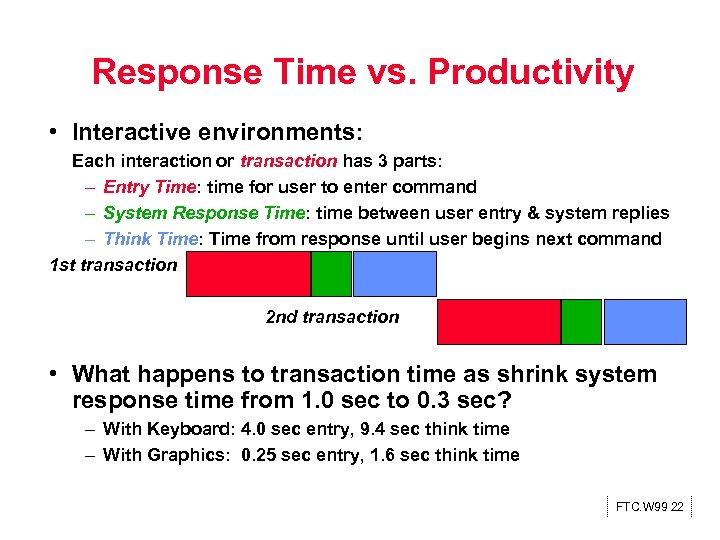 Response Time vs. Productivity

• Interactive environments:

Each interaction or transaction has 3 parts:

– Entry Time: time for user to enter command

– System Response Time: time between user entry & system replies

– Think Time: Time from response until user begins next command

1st transaction

2nd transaction

• What happens to transaction time as shrink system response time from 1.0 sec to 0.3 sec?

– With Keyboard: 4.0 sec entry, 9.4 sec think time

– With Graphics: 0.25 sec entry, 1.6 sec think time

FTC.W99 22